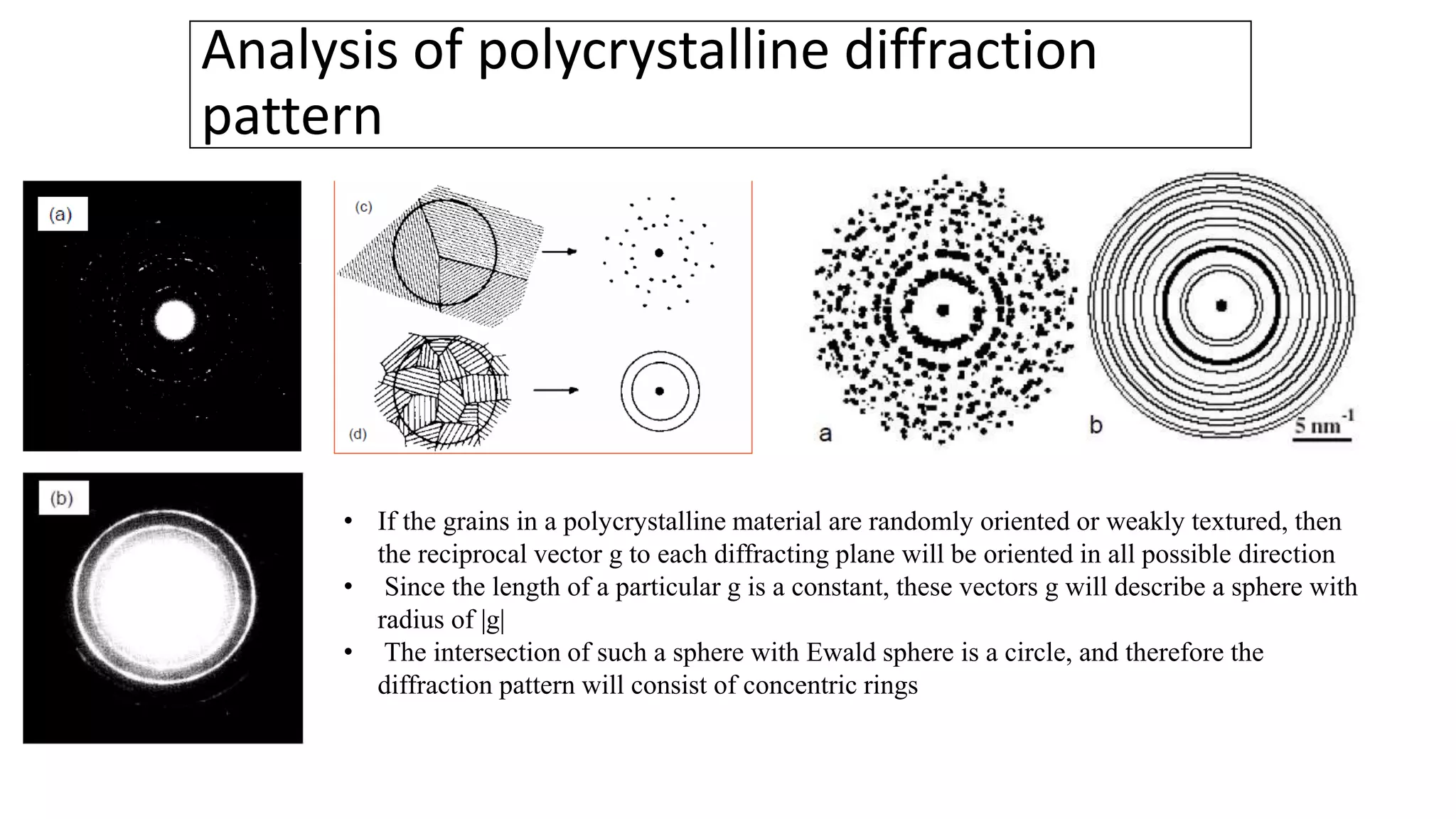 Analysis of polycrystalline diffraction pattern

(a)

(c)

(d)

a

b

5 nm$^{-1}$

(b)

• If the grains in a polycrystalline material are randomly oriented or weakly textured, then the reciprocal vector g to each diffracting plane will be oriented in all possible direction
• Since the length of a particular g is a constant, these vectors g will describe a sphere with radius of |g|
• The intersection of such a sphere with Ewald sphere is a circle, and therefore the diffraction pattern will consist of concentric rings